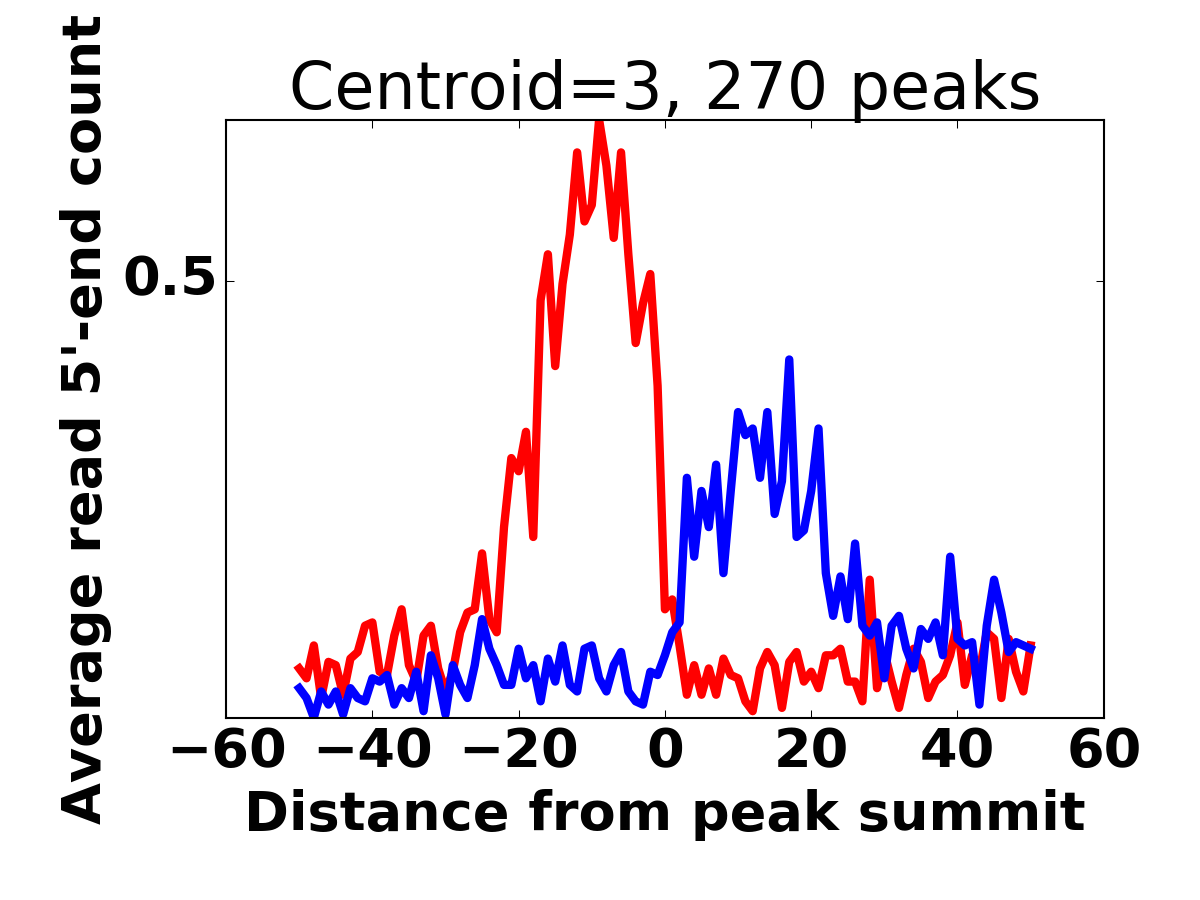 Centroid=3, 270 peaks

Average read 5'-end count

0.5

−60
−40
−20
0
20
40
60

Distance from peak summit